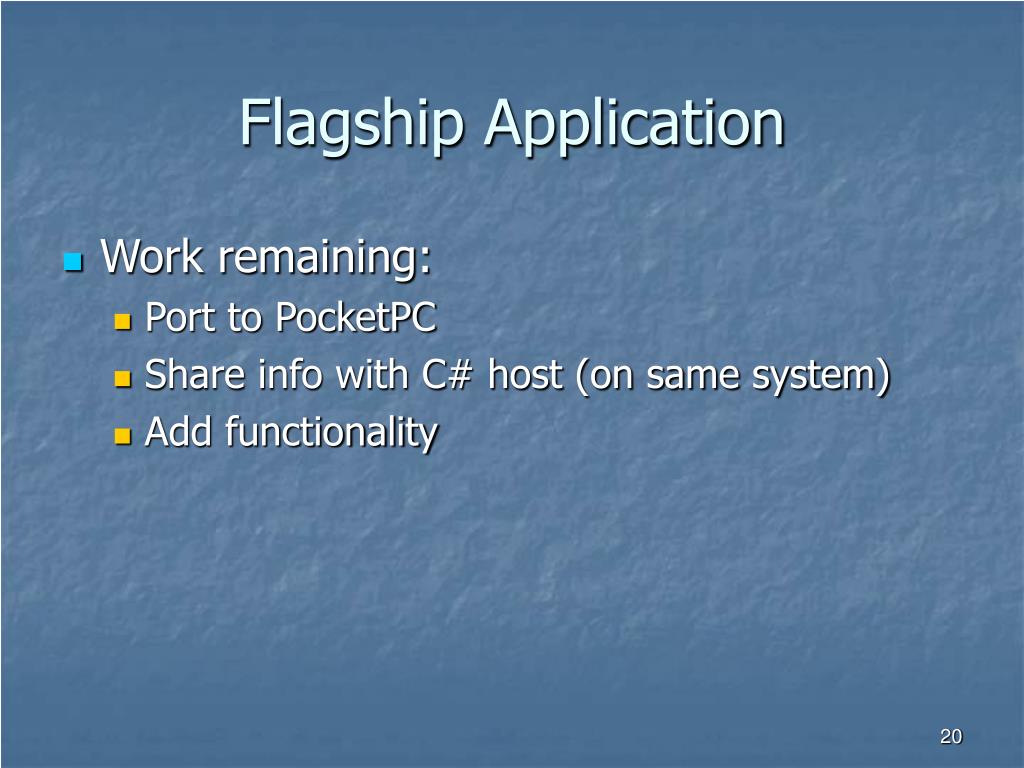 Flagship Application

Work remaining:
Port to PocketPC
Share info with C# host (on same system)
Add functionality

20